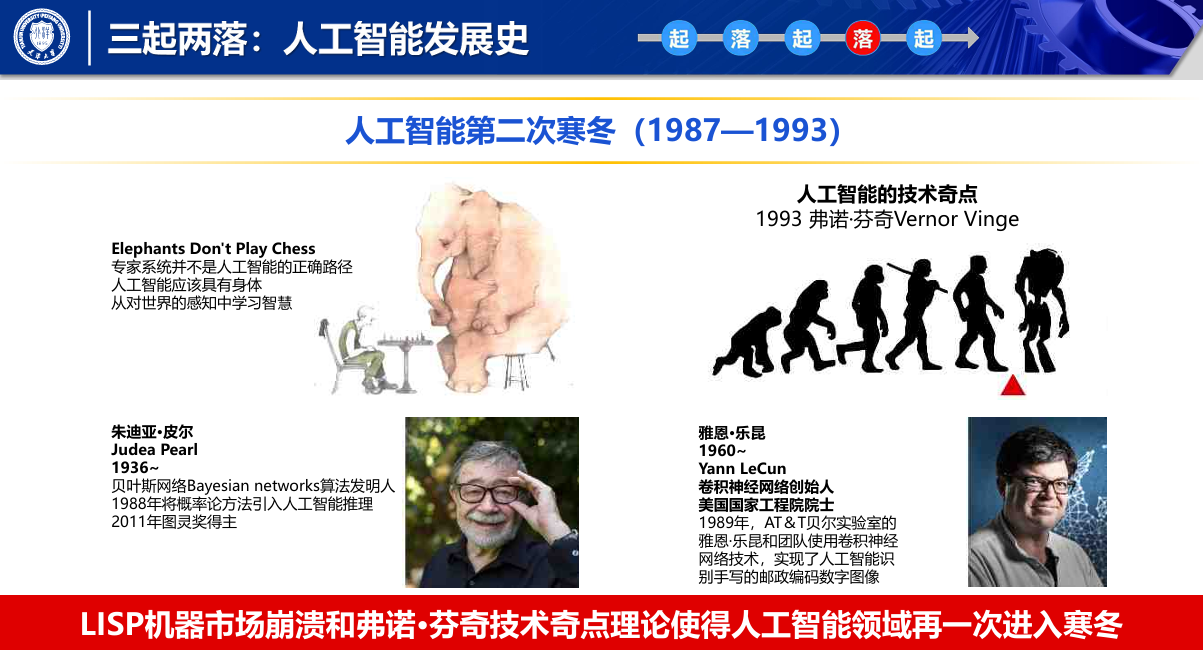 三起两落：人工智能发展史

起 落 起 落 起

人工智能第二次寒冬（1987—1993）

Elephants Don't Play Chess
专家系统并不是人工智能的正确路径
人工智能应该具有身体
从对世界的感知中学习智慧

人工智能的技术奇点
1993 弗诺·芬奇Vernor Vinge

朱迪亚•皮尔
Judea Pearl
1936~
贝叶斯网络Bayesian networks算法发明人
1988年将概率论方法引入人工智能推理
2011年图灵奖得主

雅恩•乐昆
1960~
Yann LeCun
卷积神经网络创始人
美国国家工程院院士
1989年，AT＆T贝尔实验室的雅恩·乐昆和团队使用卷积神经网络技术，实现了人工智能识别手写的邮政编码数字图像

LISP机器市场崩溃和弗诺•芬奇技术奇点理论使得人工智能领域再一次进入寒冬